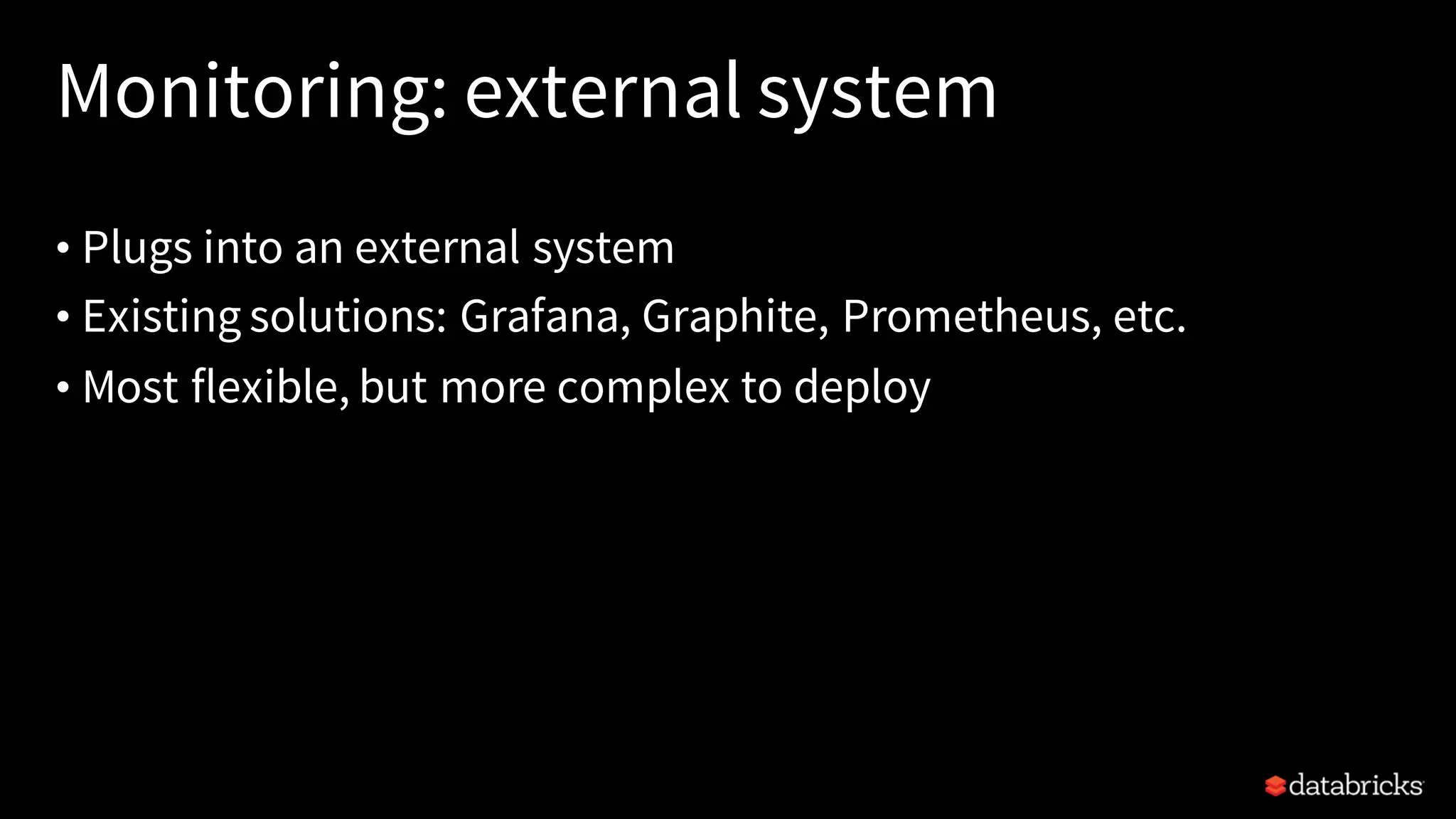 Monitoring: external system

• Plugs into an external system
• Existing solutions: Grafana, Graphite, Prometheus, etc.
• Most flexible, but more complex to deploy

databricks